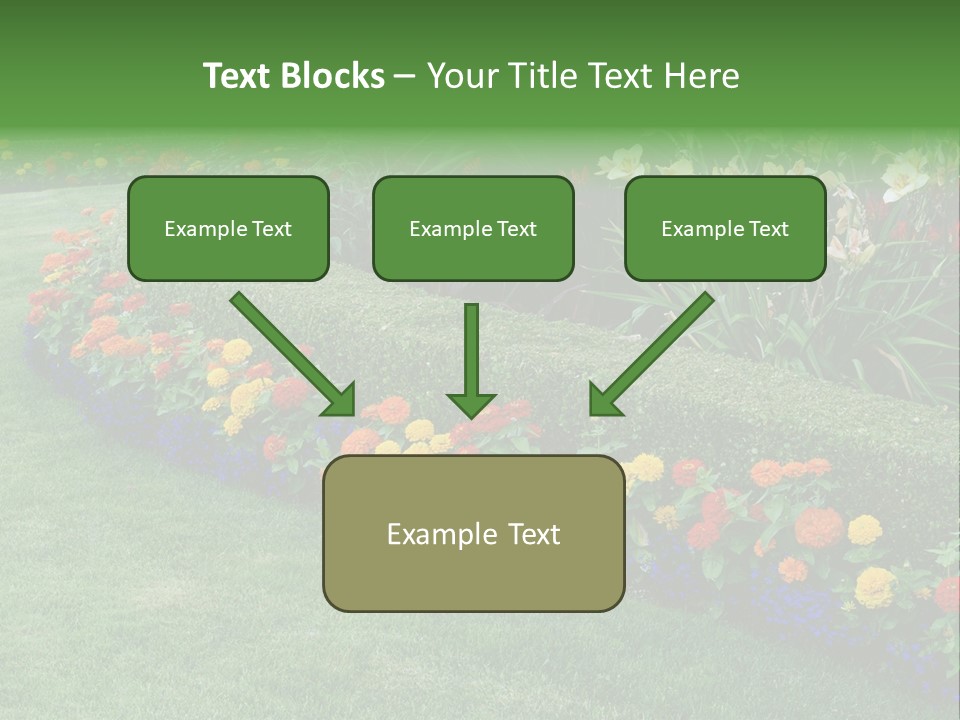 Text Blocks – Your Title Text Here

Example Text

Example Text

Example Text

Example Text